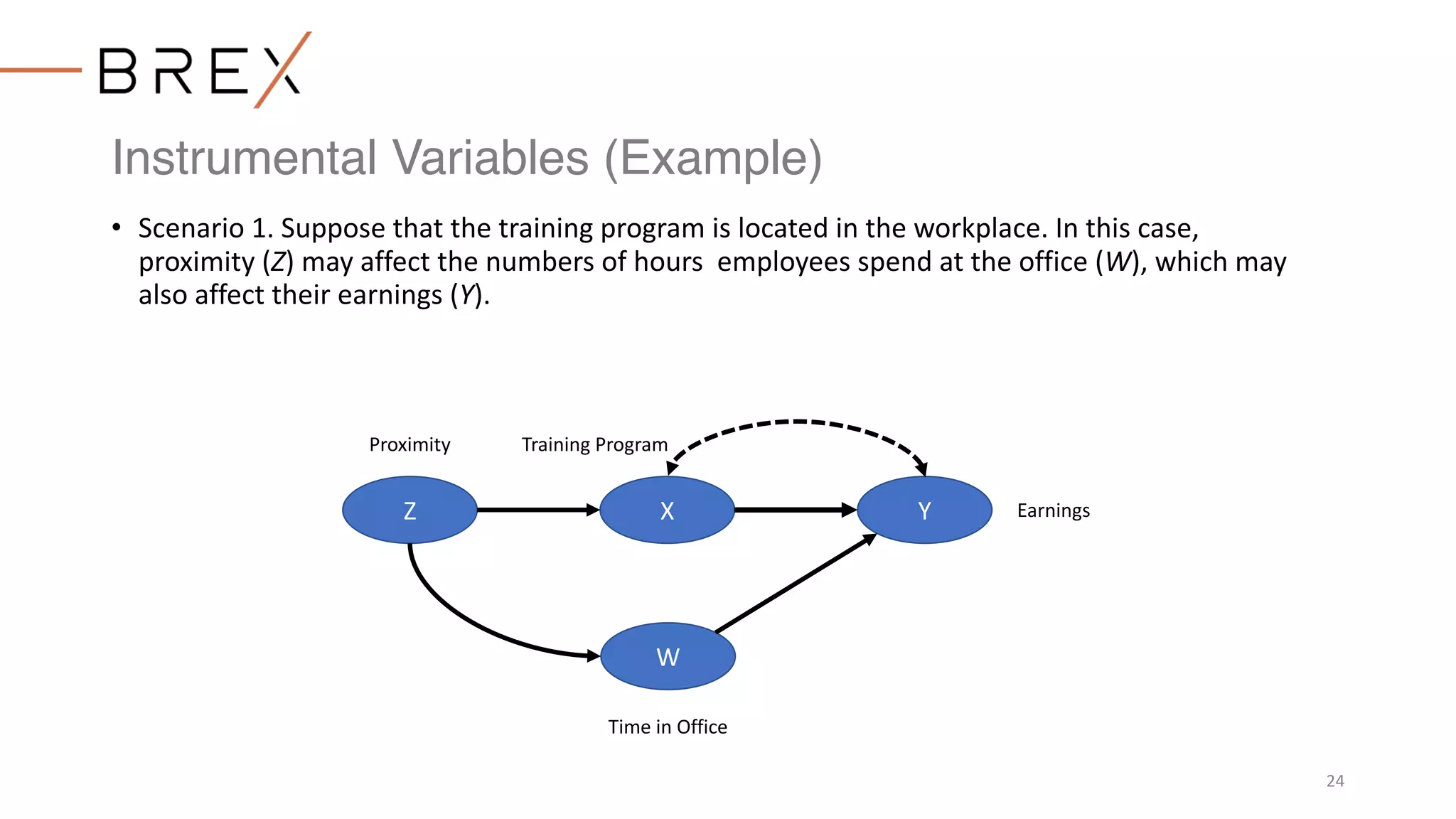 BREX

Instrumental Variables (Example)

• Scenario 1. Suppose that the training program is located in the workplace. In this case, proximity ($Z$) may affect the numbers of hours employees spend at the office ($W$), which may also affect their earnings ($Y$).

Proximity

Training Program

Z

X

Y

Earnings

W

Time in Office

24